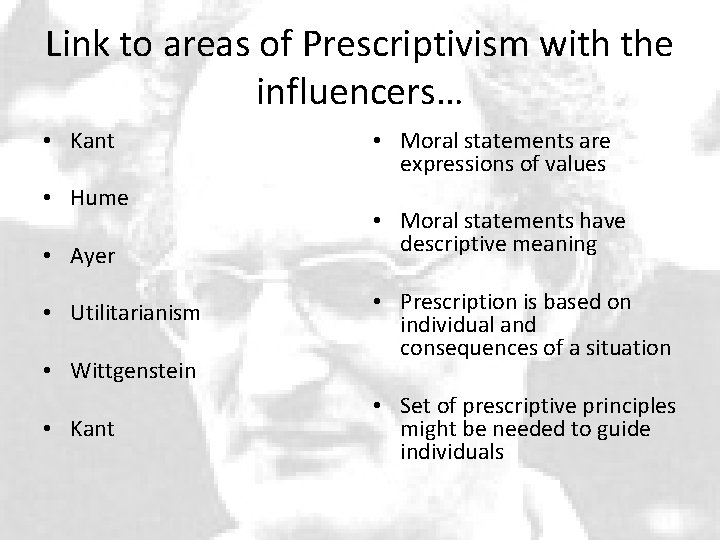 Link to areas of Prescriptivism with the influencers…

• Kant
• Hume
• Ayer
• Utilitarianism
• Wittgenstein
• Kant

• Moral statements are expressions of values
• Moral statements have descriptive meaning
• Prescription is based on individual and consequences of a situation
• Set of prescriptive principles might be needed to guide individuals